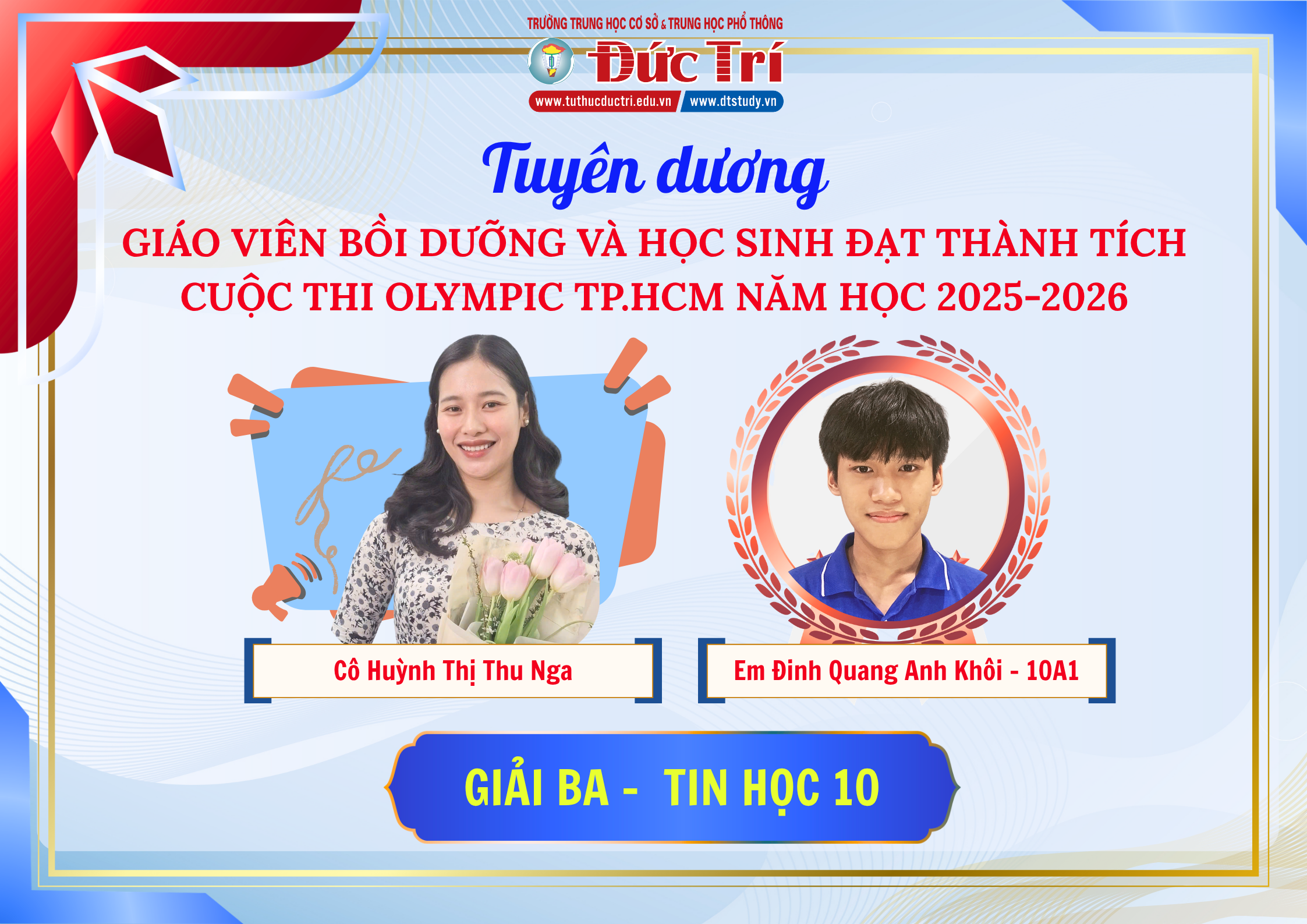 TRƯỜNG TRUNG HỌC CƠ SỞ & TRUNG HỌC PHỔ THÔNG
Đức Trí
www.tuthucductri.edu.vn www.dtstudy.vn

Tuyên dương
GIÁO VIÊN BỒI DƯỠNG VÀ HỌC SINH ĐẠT THÀNH TÍCH CUỘC THI OLYMPIC TP.HCM NĂM HỌC 2025-2026

Cô Huỳnh Thị Thu Nga

Em Đinh Quang Anh Khôi - 10A1

GIẢI BA - TIN HỌC 10